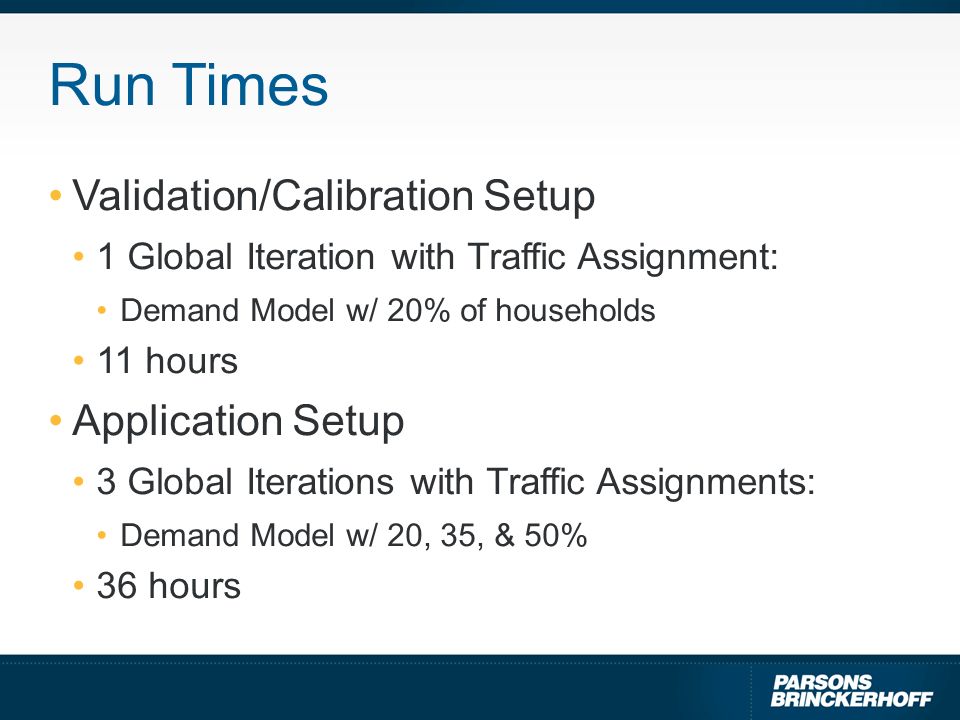 Run Times

• Validation/Calibration Setup
  • 1 Global Iteration with Traffic Assignment:
    • Demand Model w/ 20% of households
  • 11 hours
• Application Setup
  • 3 Global Iterations with Traffic Assignments:
    • Demand Model w/ 20, 35, & 50%
  • 36 hours

PARSONS BRINCKERHOFF